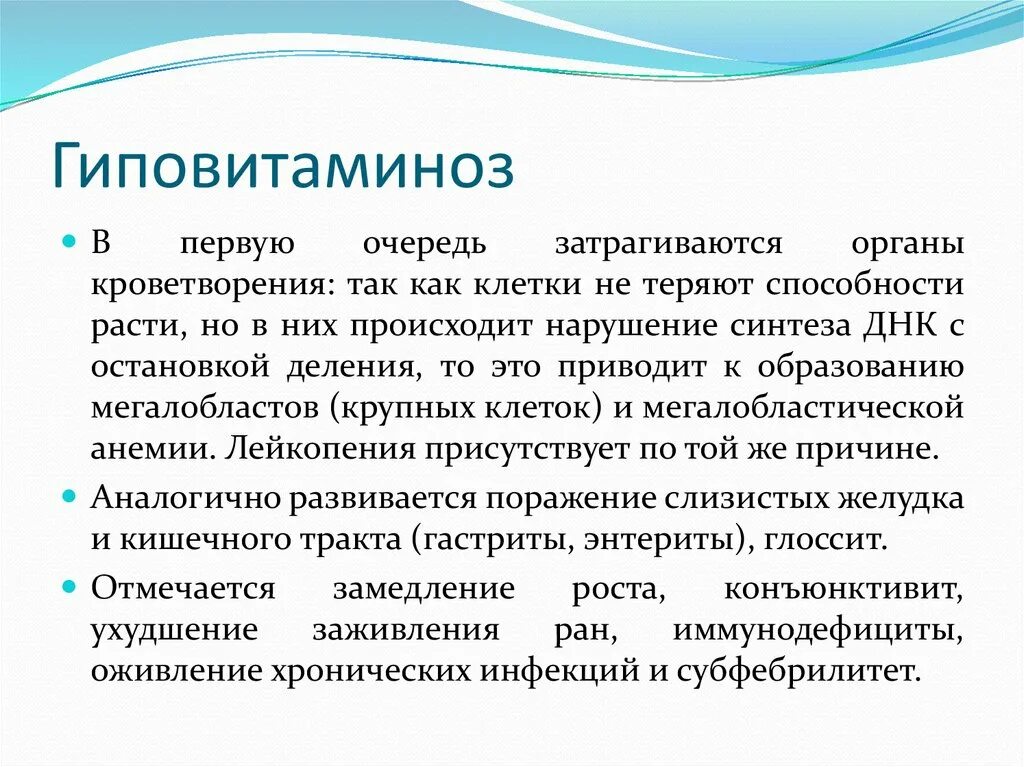 Гиповитаминоз

В первую очередь затрагиваются органы кроветворения: так как клетки не теряют способности расти, но в них происходит нарушение синтеза ДНК с остановкой деления, то это приводит к образованию мегалобластов (крупных клеток) и мегалобластической анемии. Лейкопения присутствует по той же причине.

Аналогично развивается поражение слизистых желудка и кишечного тракта (гастриты, энтериты), глоссит.

Отмечается замедление роста, конъюнктивит, ухудшение заживления ран, иммунодефициты, оживление хронических инфекций и субфебрилитет.